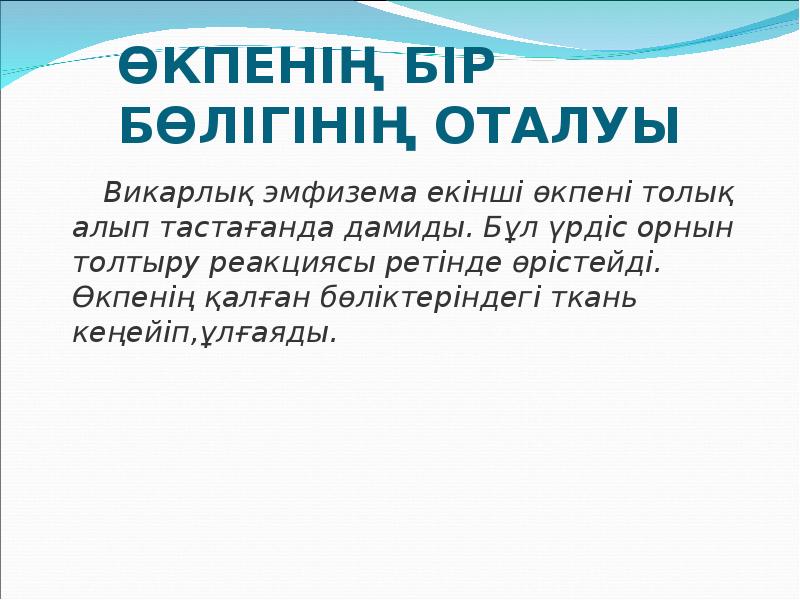 ӨКПЕНІҢ БІР БӨЛІГІНІҢ ОТАЛУЫ

Викарлық эмфизема екінші өкпені толық алып тастағанда дамиды. Бұл үрдіс орнын толтыру реакциясы ретінде өрістейді. Өкпенің қалған бөліктеріндегі ткань кеңейіп,ұлғаяды.